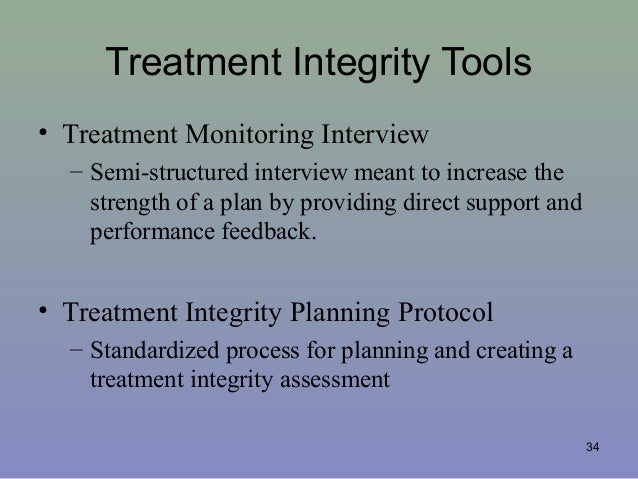 Treatment Integrity Tools

• Treatment Monitoring Interview
– Semi-structured interview meant to increase the strength of a plan by providing direct support and performance feedback.

• Treatment Integrity Planning Protocol
– Standardized process for planning and creating a treatment integrity assessment

34